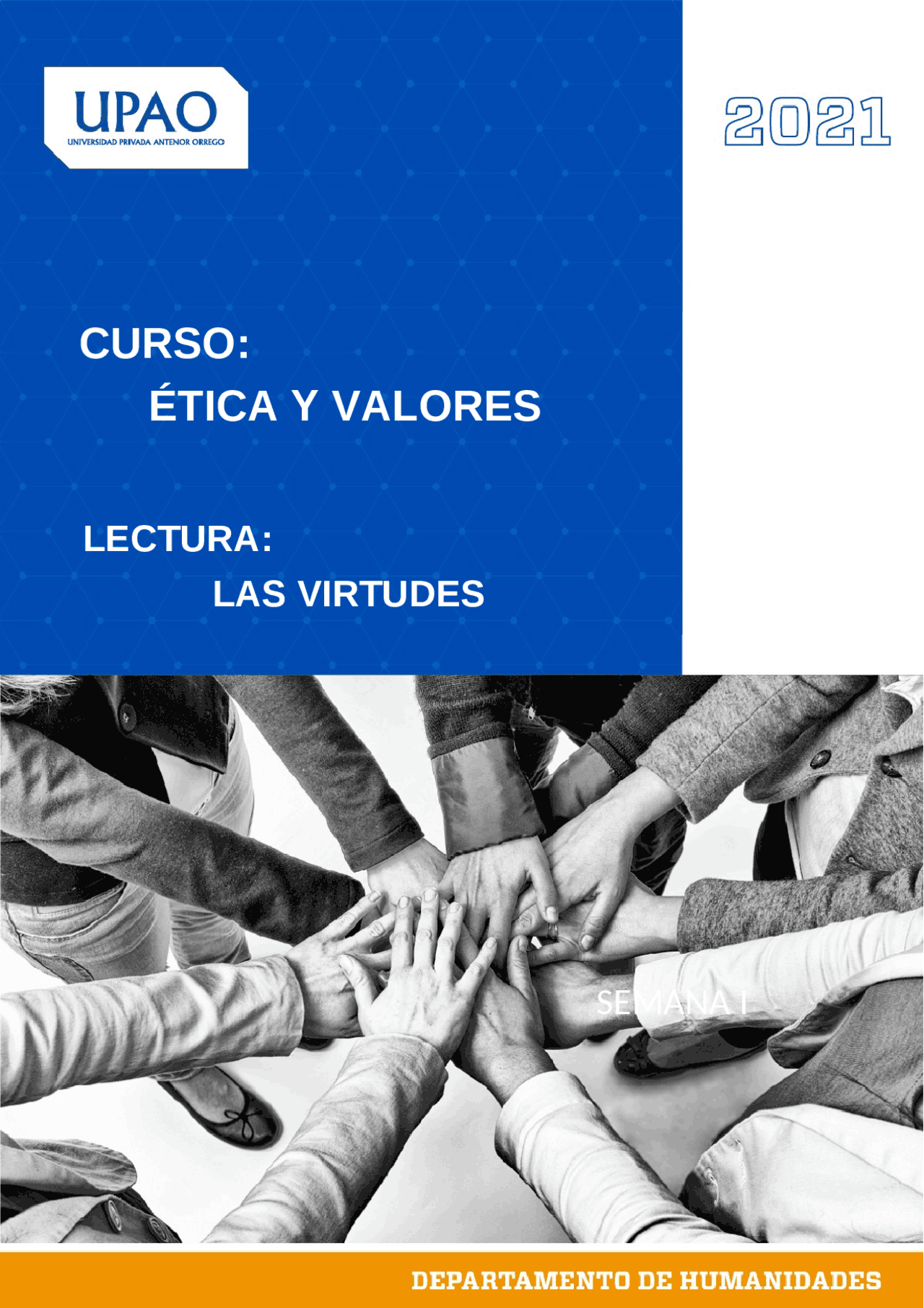 UPAO
UNIVERSIDAD PRIVADA ANTENOR ORREGO

2021

CURSO:
ÉTICA Y VALORES

LECTURA:
LAS VIRTUDES

SEMANA I

DEPARTAMENTO DE HUMANIDADES